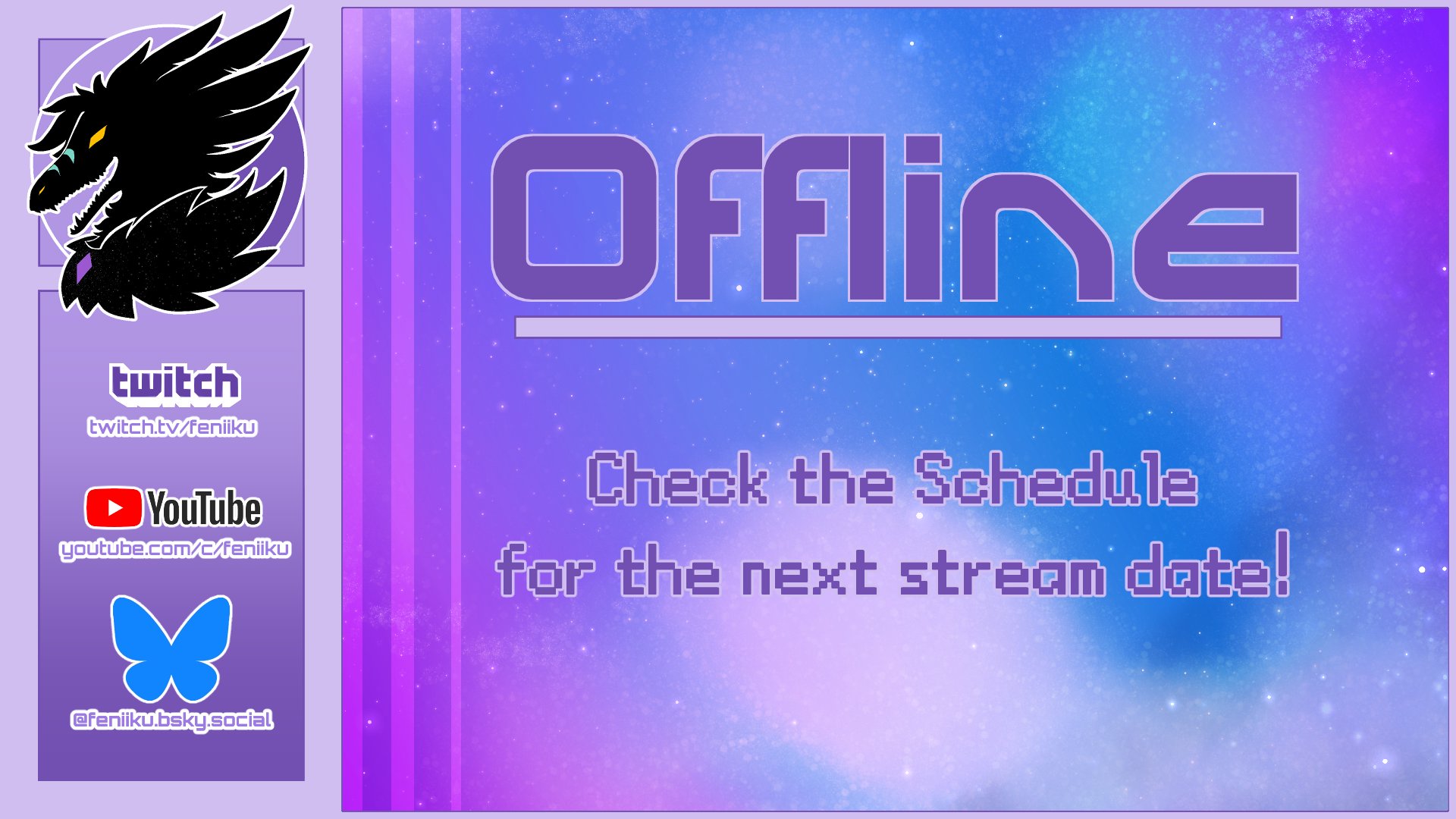 twitch
twitch.tv/feniiku

YouTube
youtube.com/c/feniiku

@feniiku.bsky.social

Offline

Check the Schedule
for the next stream date!